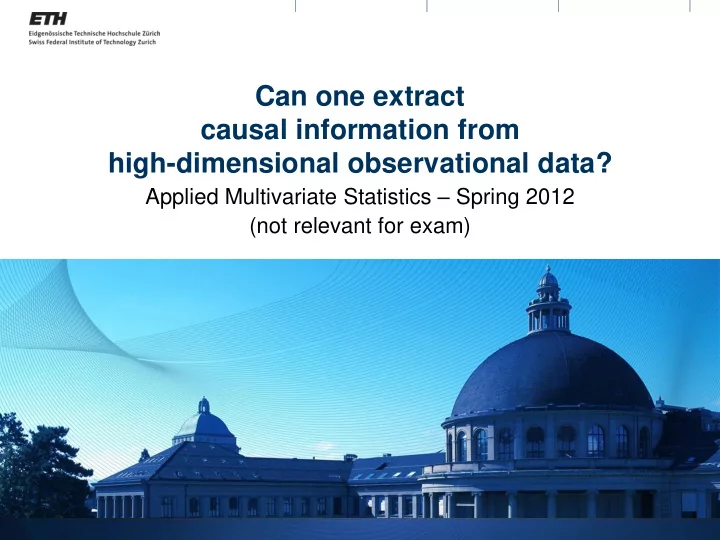 ETH
Eidgenössische Technische Hochschule Zürich
Swiss Federal Institute of Technology Zurich

Can one extract causal information from high-dimensional observational data?

Applied Multivariate Statistics – Spring 2012
(not relevant for exam)